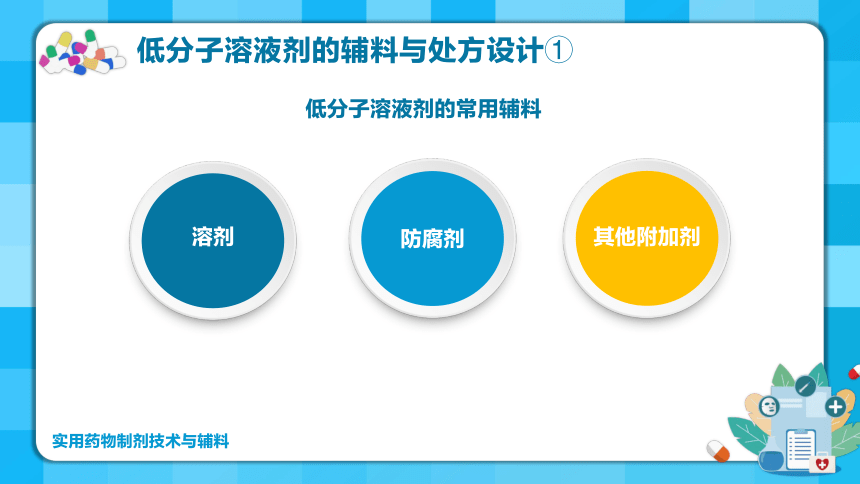 低分子溶液剂的辅料与处方设计①

低分子溶液剂的常用辅料

溶剂

防腐剂

其他附加剂

实用药物制剂技术与辅料